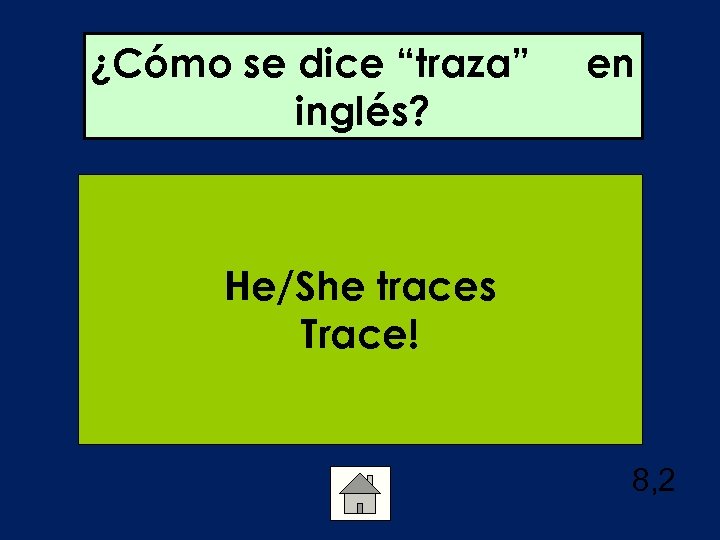 ¿Cómo se dice “traza” en inglés?

He/She traces
Trace!

8,2